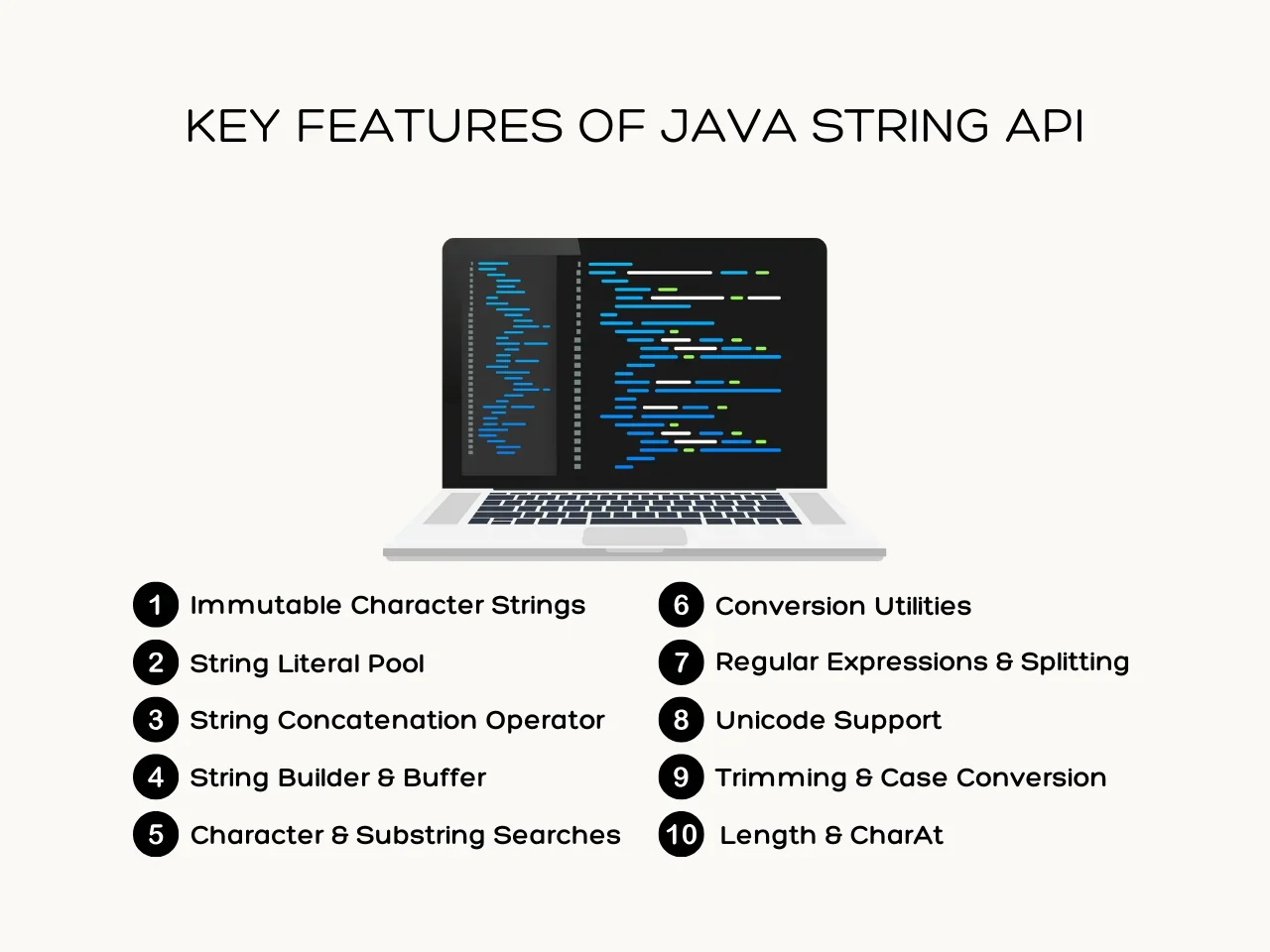 KEY FEATURES OF JAVA STRING API

1 Immutable Character Strings
2 String Literal Pool
3 String Concatenation Operator
4 String Builder & Buffer
5 Character & Substring Searches

6 Conversion Utilities
7 Regular Expressions & Splitting
8 Unicode Support
9 Trimming & Case Conversion
10 Length & CharAt